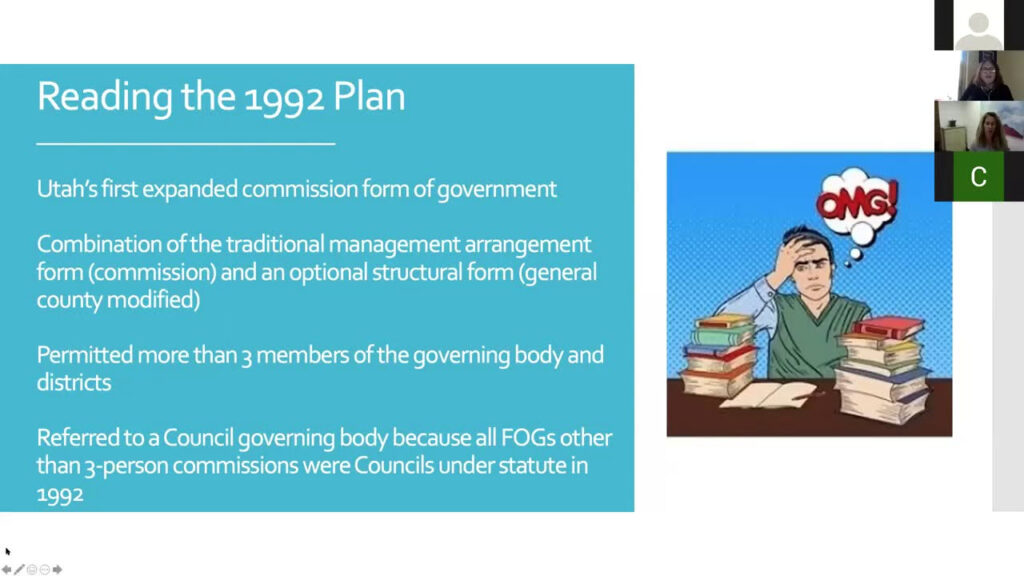 Reading the 1992 Plan

Utah's first expanded commission form of government

Combination of the traditional management arrangement form (commission) and an optional structural form (general county modified)

Permitted more than 3 members of the governing body and districts

Referred to a Council governing body because all FOGs other than 3-person commissions were Councils under statute in 1992

OMG!

C